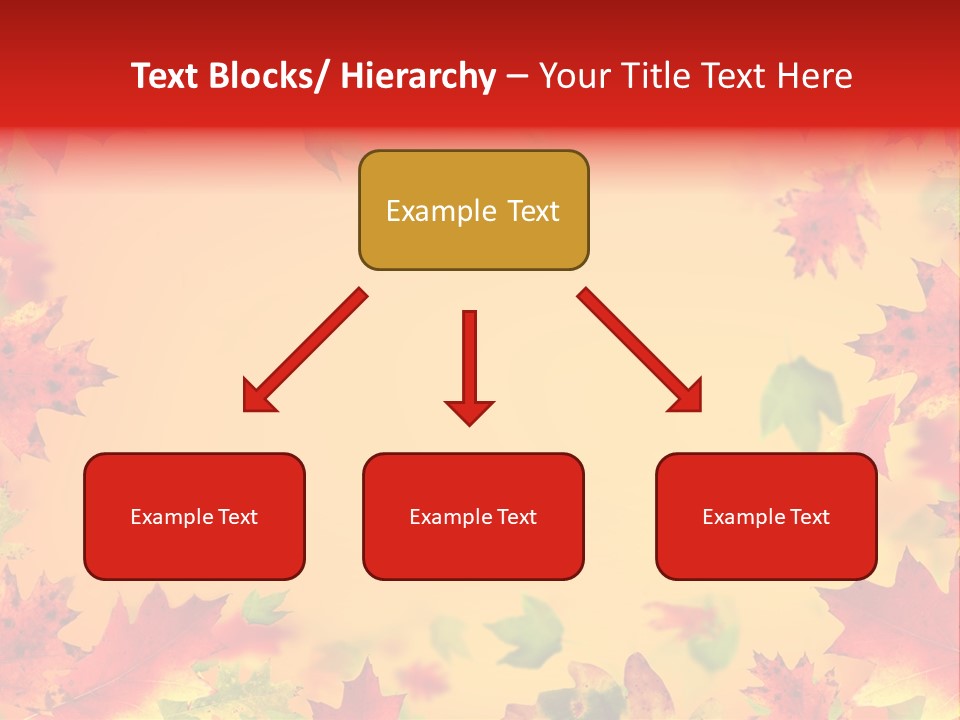 Text Blocks/ Hierarchy – Your Title Text Here

Example Text

Example Text

Example Text

Example Text